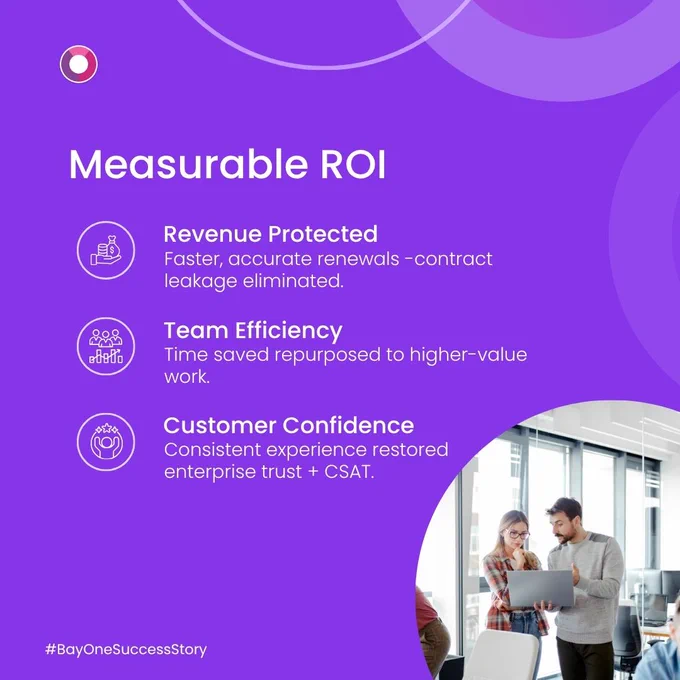 Measurable ROI

Revenue Protected
Faster, accurate renewals -contract leakage eliminated.

Team Efficiency
Time saved repurposed to higher-value work.

Customer Confidence
Consistent experience restored enterprise trust + CSAT.

#BayOneSuccessStory